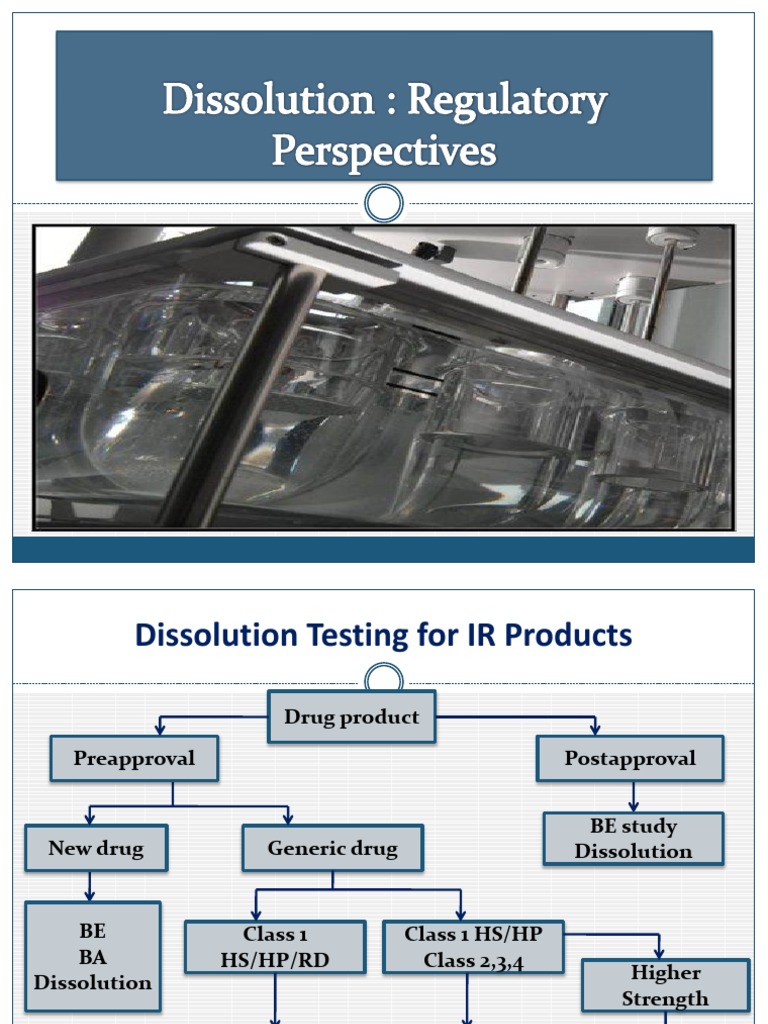 Dissolution : Regulatory Perspectives

Dissolution Testing for IR Products

Drug product

Preapproval

Postapproval

New drug

Generic drug

BE study Dissolution

BE BA Dissolution

Class 1 HS/HP/RD

Class 1 HS/HP Class 2,3,4

Higher Strength